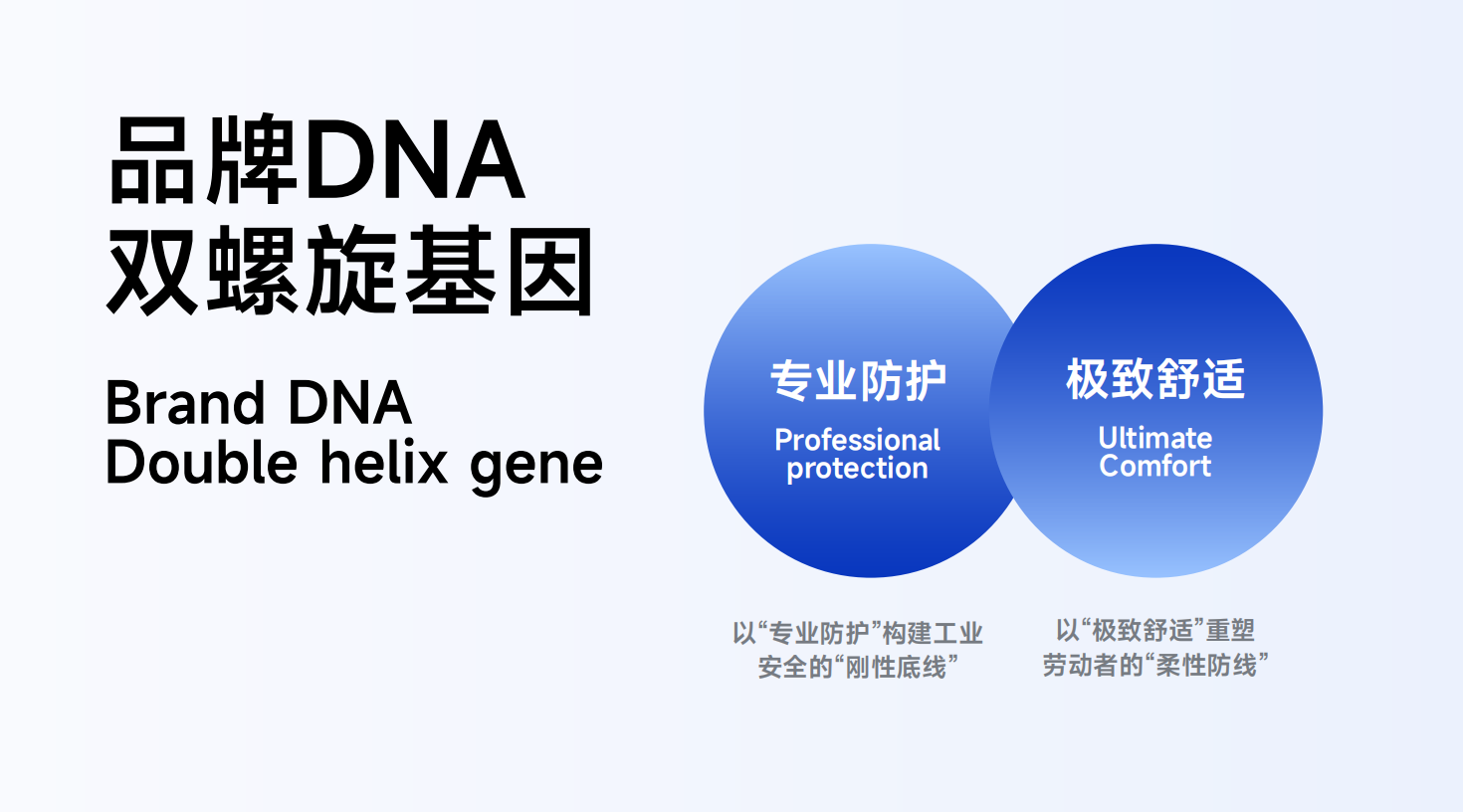 品牌DNA
双螺旋基因

Brand DNA
Double helix gene

专业防护
Professional protection

极致舒适
Ultimate Comfort

以“专业防护”构建工业安全的“刚性底线”

以“极致舒适”重塑劳动者的“柔性防线”